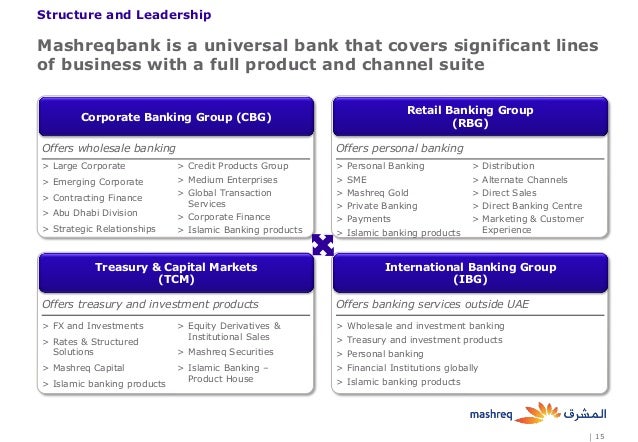 Structure and Leadership

Mashreqbank is a universal bank that covers significant lines of business with a full product and channel suite

Corporate Banking Group (CBG)

Offers wholesale banking

> Large Corporate
> Emerging Corporate
> Contracting Finance
> Abu Dhabi Division
> Strategic Relationships

> Credit Products Group
> Medium Enterprises
> Global Transaction Services
> Corporate Finance
> Islamic Banking products

Retail Banking Group (RBG)

Offers personal banking

> Personal Banking
> SME
> Mashreq Gold
> Private Banking
> Payments
> Islamic banking products

> Distribution
> Alternate Channels
> Direct Sales
> Direct Banking Centre
> Marketing & Customer Experience

Treasury & Capital Markets (TCM)

Offers treasury and investment products

> FX and Investments
> Rates & Structured Solutions
> Mashreq Capital
> Islamic banking products

> Equity Derivatives & Institutional Sales
> Mashreq Securities
> Islamic Banking – Product House

International Banking Group (IBG)

Offers banking services outside UAE

> Wholesale and investment banking
> Treasury and investment products
> Personal banking
> Financial Institutions globally
> Islamic banking products

mashreq المشرق

| 15